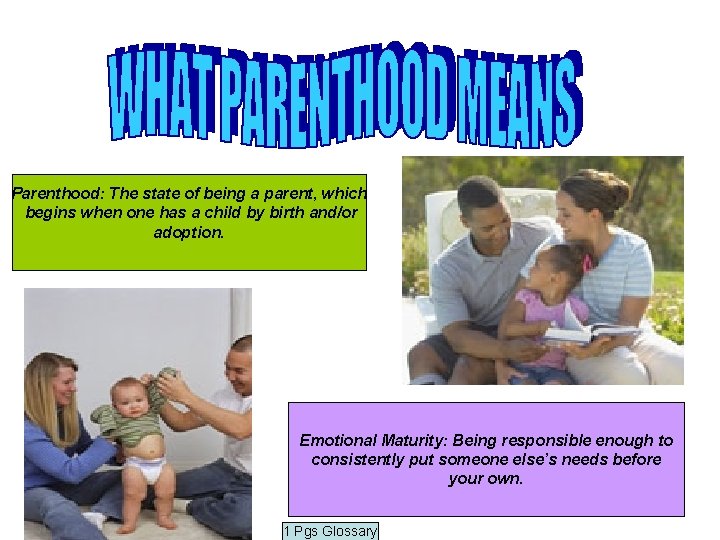 WHAT PARENTHOOD MEANS

Parenthood: The state of being a parent, which begins when one has a child by birth and/or adoption.

Emotional Maturity: Being responsible enough to consistently put someone else's needs before your own.

1 Pgs Glossary